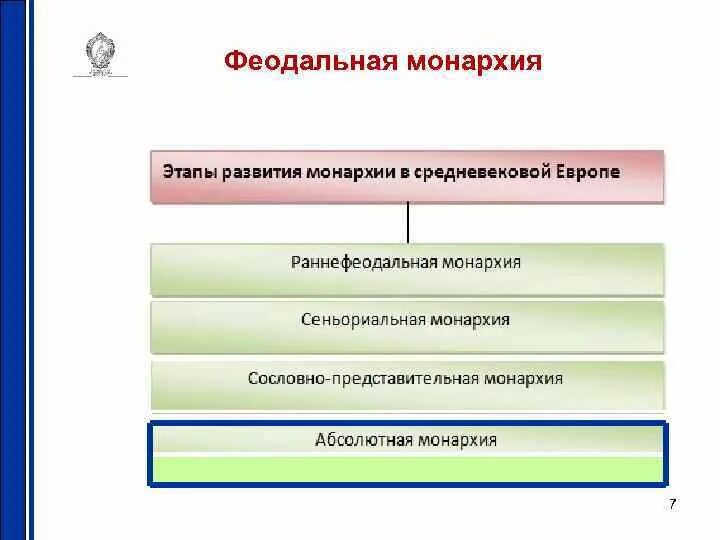 Феодальная монархия

Этапы развития монархии в средневековой Европе

Раннефеодальная монархия

Сеньориальная монархия

Сословно-представительная монархия

Абсолютная монархия

7